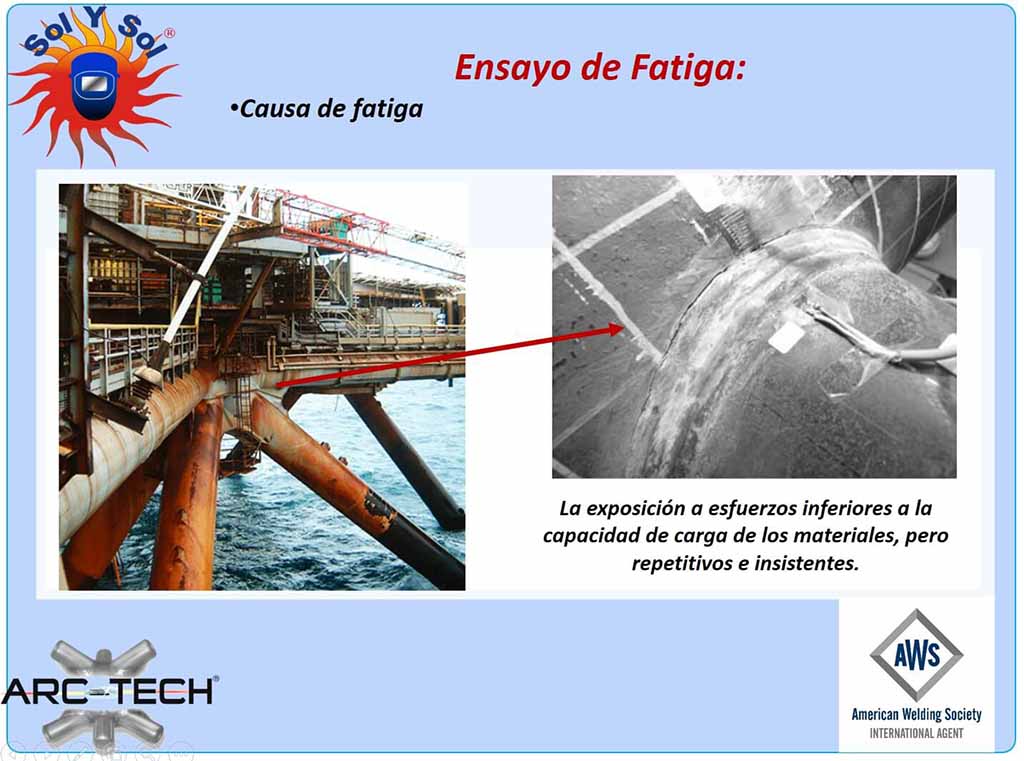 Sol Y Sol®

Ensayo de Fatiga:

•Causa de fatiga

La exposición a esfuerzos inferiores a la capacidad de carga de los materiales, pero repetitivos e insistentes.

ARC-TECH®

AWS
American Welding Society
INTERNATIONAL AGENT